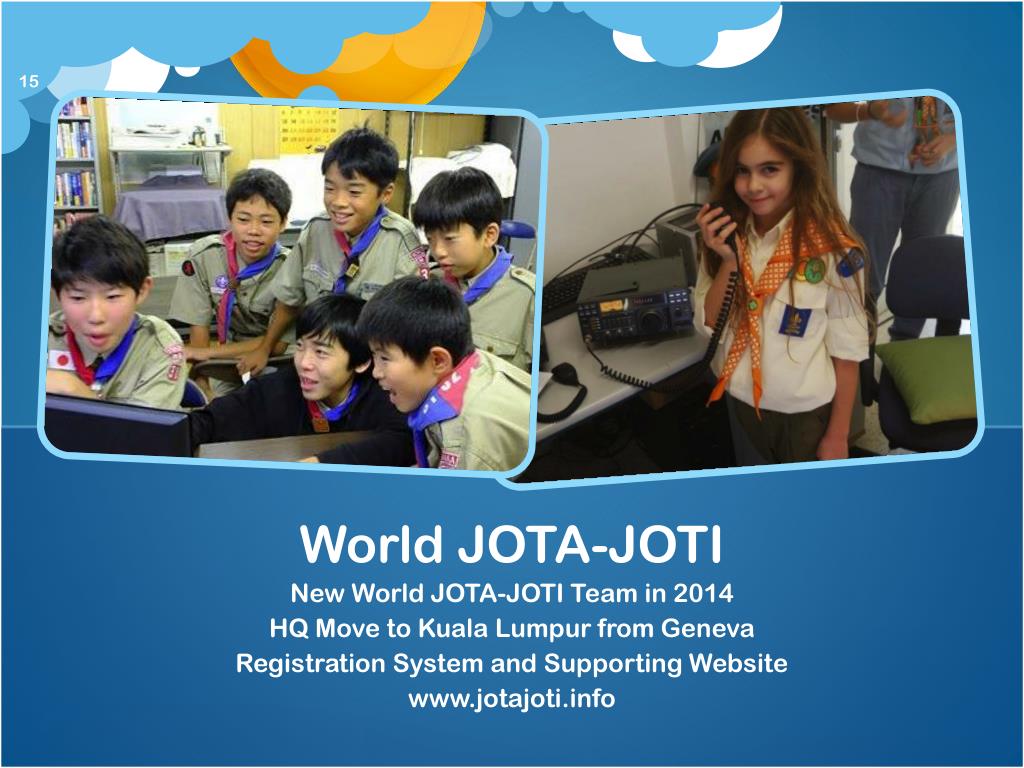 15

World JOTA-JOTI

New World JOTA-JOTI Team in 2014
HQ Move to Kuala Lumpur from Geneva
Registration System and Supporting Website
www.jotajoti.info